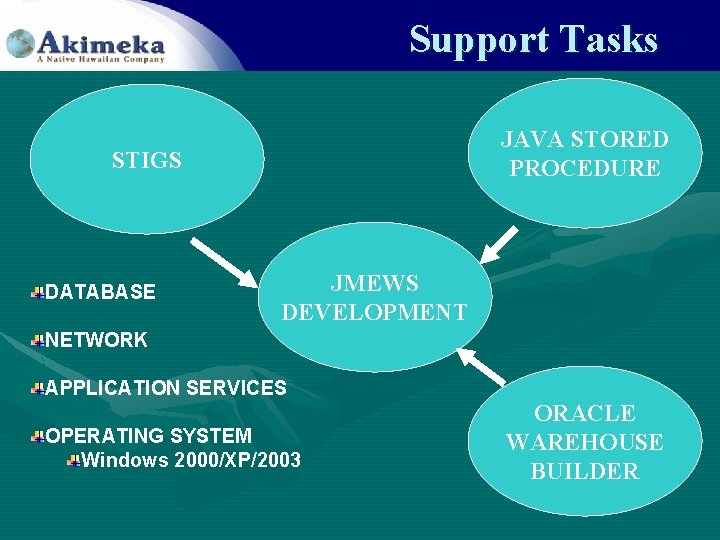 Akimeka
A Native Hawaiian Company

Support Tasks

STIGS

JAVA STORED PROCEDURE

JMEWS DEVELOPMENT

DATABASE

NETWORK

APPLICATION SERVICES

OPERATING SYSTEM
Windows 2000/XP/2003

ORACLE WAREHOUSE BUILDER